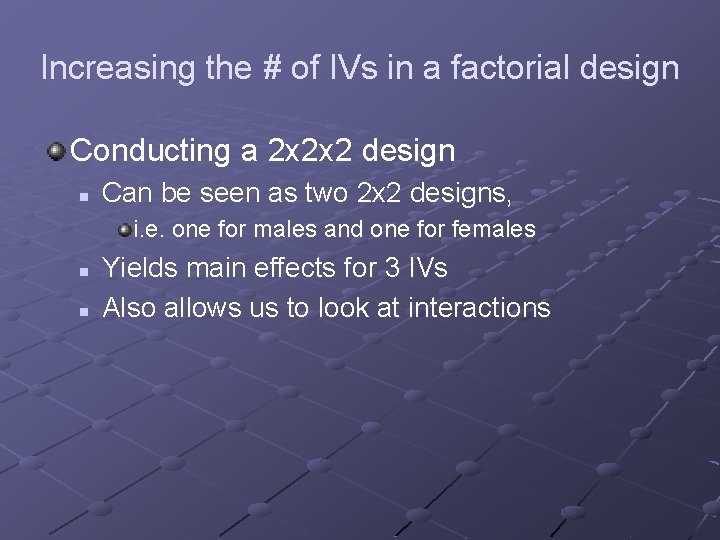 Increasing the # of IVs in a factorial design

Conducting a 2x2x2 design

Can be seen as two 2x2 designs,

i.e. one for males and one for females

Yields main effects for 3 IVs

Also allows us to look at interactions